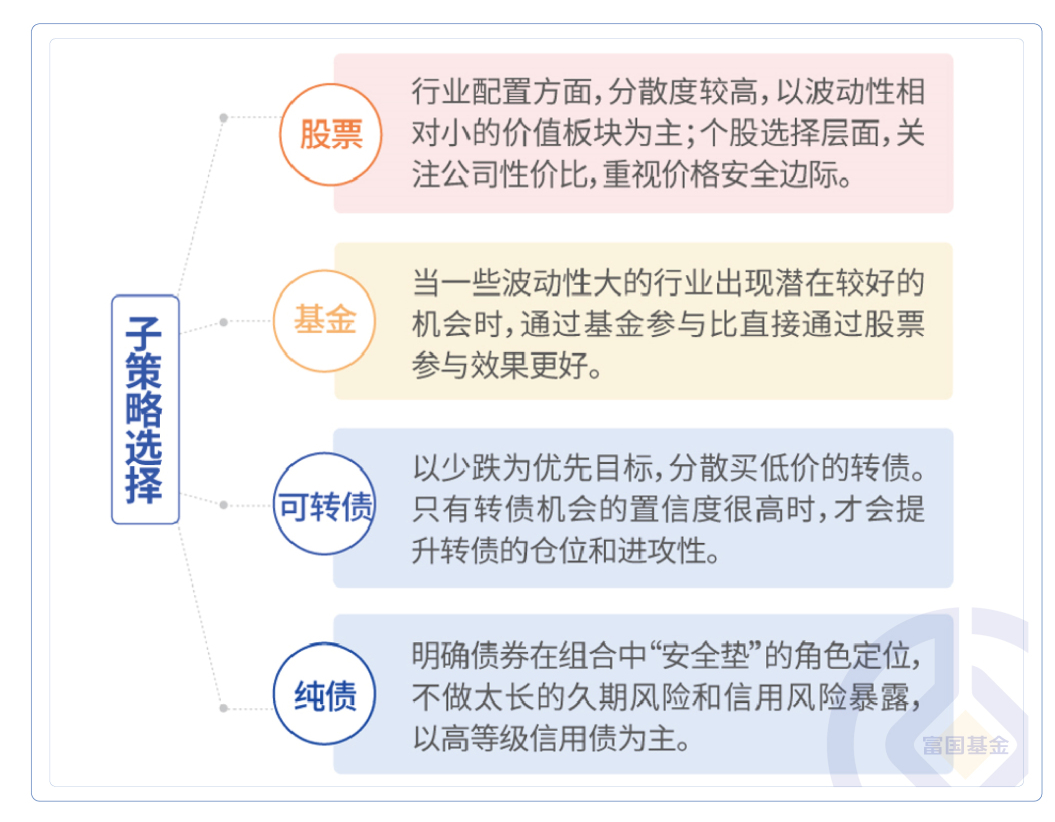 子策略选择

股票

行业配置方面，分散度较高，以波动性相对小的价值板块为主；个股选择层面，关注公司性价比，重视价格安全边际。

基金

当一些波动性大的行业出现潜在较好的机会时，通过基金参与比直接通过股票参与效果更好。

可转债

以少跌为优先目标，分散买低价的转债。只有转债机会的置信度很高时，才会提升转债的仓位和进攻性。

纯债

明确债券在组合中“安全垫”的角色定位，不做太长的久期风险和信用风险暴露，以高等级信用债为主。

富国基金